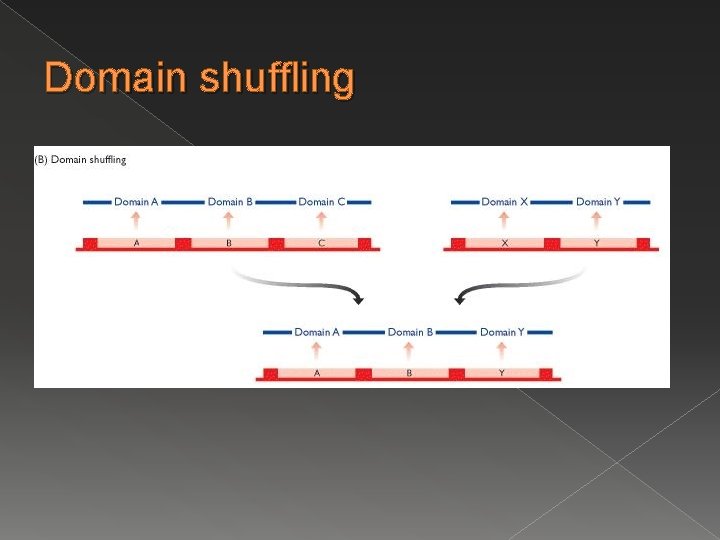 Domain shuffling

(B) Domain shuffling

Domain A Domain B Domain C

A B C

Domain X Domain Y

X Y

Domain A Domain B Domain Y

A B Y